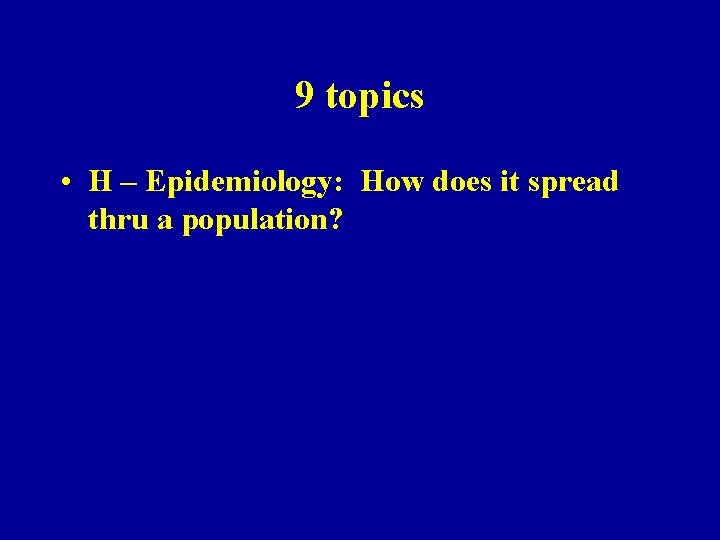 9 topics

• H – Epidemiology: How does it spread thru a population?